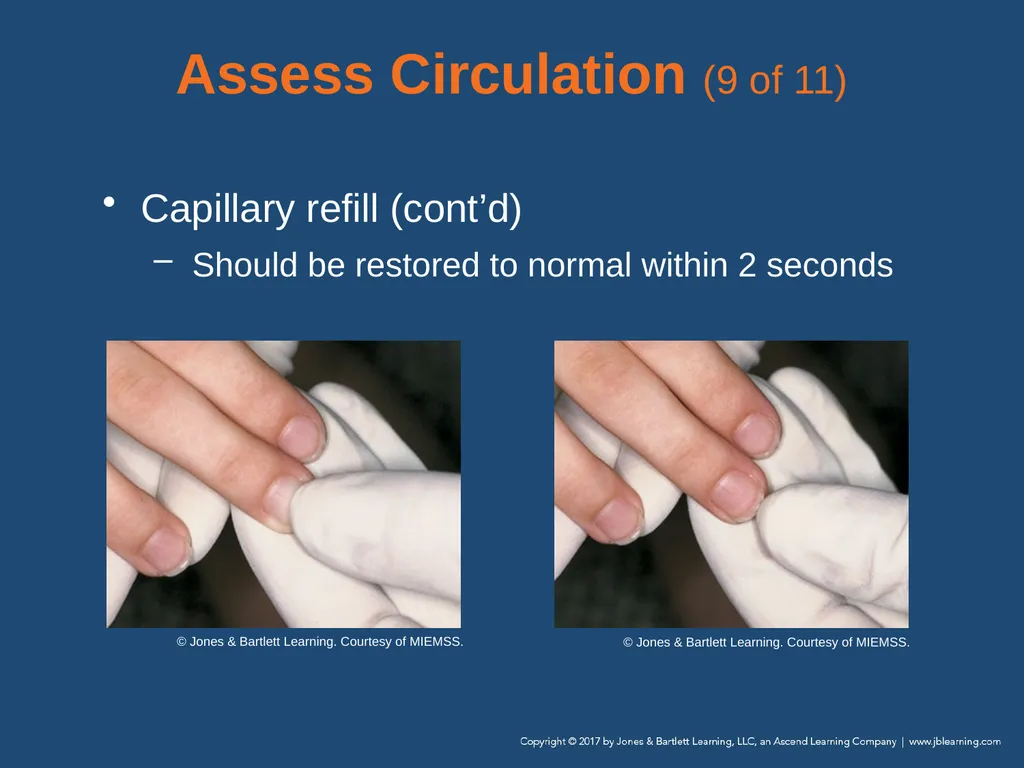 Assess Circulation (9 of 11)

• Capillary refill (cont’d)
– Should be restored to normal within 2 seconds

© Jones & Bartlett Learning. Courtesy of MIEMSS.

© Jones & Bartlett Learning. Courtesy of MIEMSS.

Copyright © 2017 by Jones & Bartlett Learning, LLC, an Ascend Learning Company | www.jblearning.com